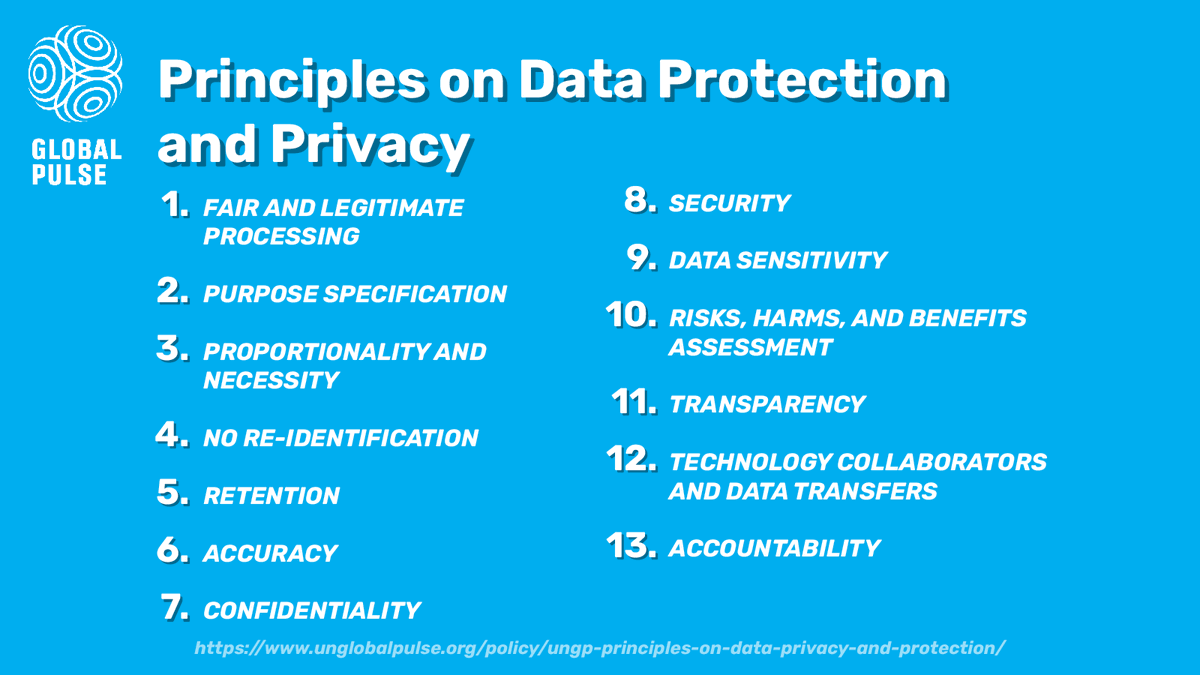 GLOBAL PULSE

Principles on Data Protection and Privacy

1. FAIR AND LEGITIMATE PROCESSING

2. PURPOSE SPECIFICATION

3. PROPORTIONALITY AND NECESSITY

4. NO RE-IDENTIFICATION

5. RETENTION

6. ACCURACY

7. CONFIDENTIALITY

8. SECURITY

9. DATA SENSITIVITY

10. RISKS, HARMS, AND BENEFITS ASSESSMENT

11. TRANSPARENCY

12. TECHNOLOGY COLLABORATORS AND DATA TRANSFERS

13. ACCOUNTABILITY

https://www.unglobalpulse.org/policy/ungp-principles-on-data-privacy-and-protection/